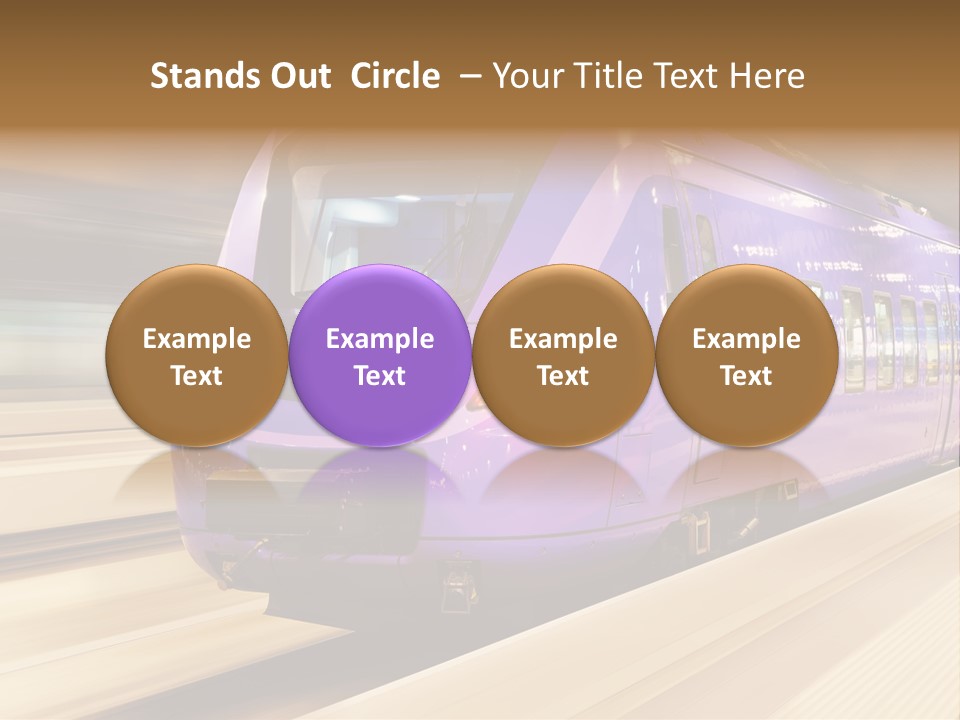 Stands Out Circle – Your Title Text Here

Example Text

Example Text

Example Text

Example Text